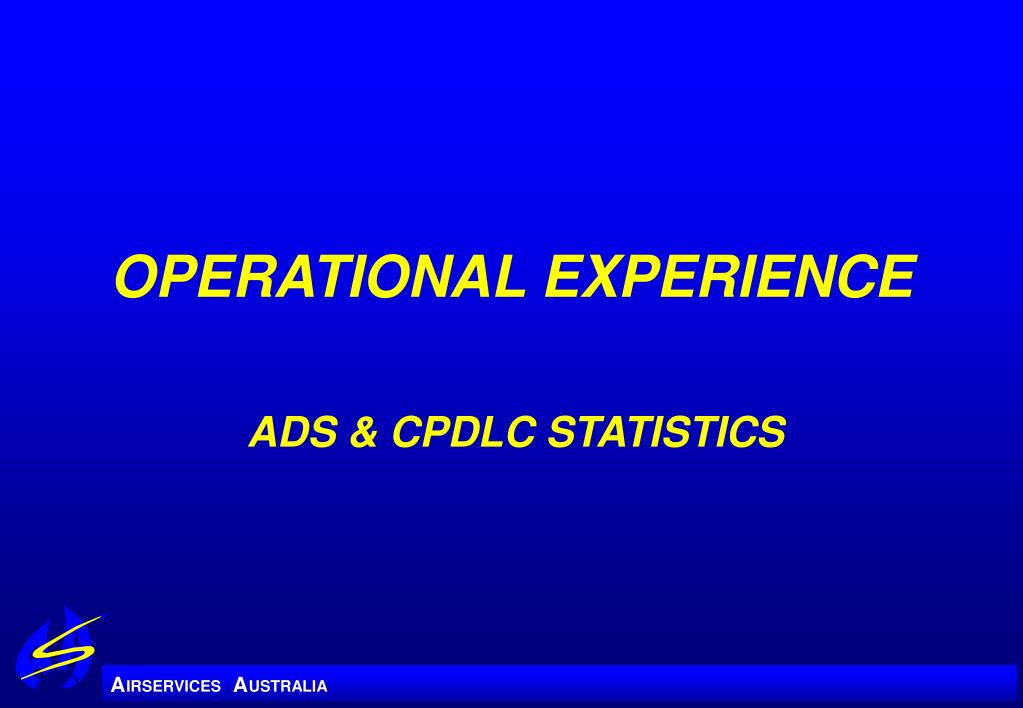 OPERATIONAL EXPERIENCE

ADS & CPDLC STATISTICS

AIRSERVICES AUSTRALIA